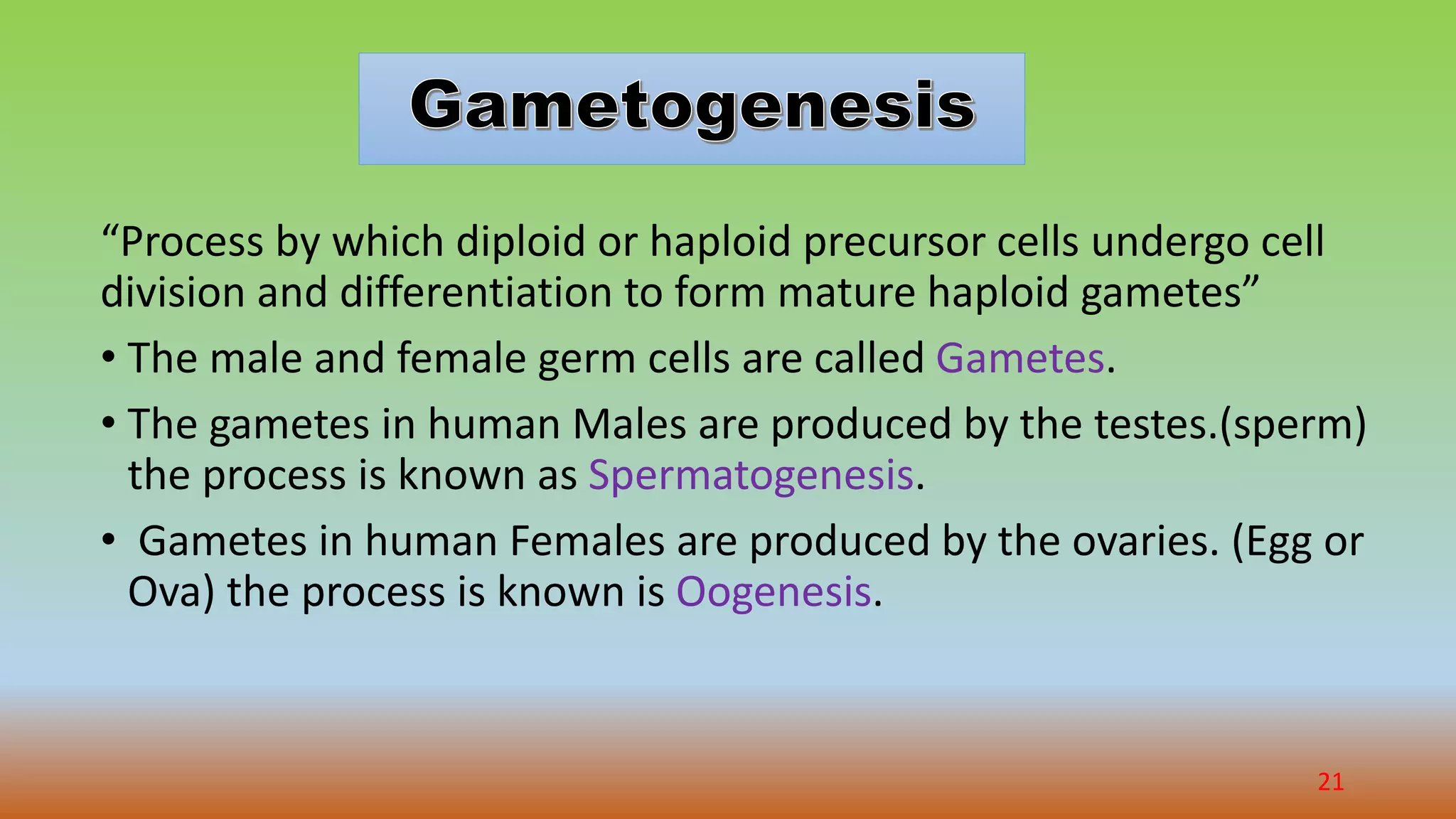 Gametogenesis

“Process by which diploid or haploid precursor cells undergo cell division and differentiation to form mature haploid gametes”

• The male and female germ cells are called Gametes.

• The gametes in human Males are produced by the testes.(sperm) the process is known as Spermatogenesis.

• Gametes in human Females are produced by the ovaries. (Egg or Ova) the process is known is Oogenesis.

21